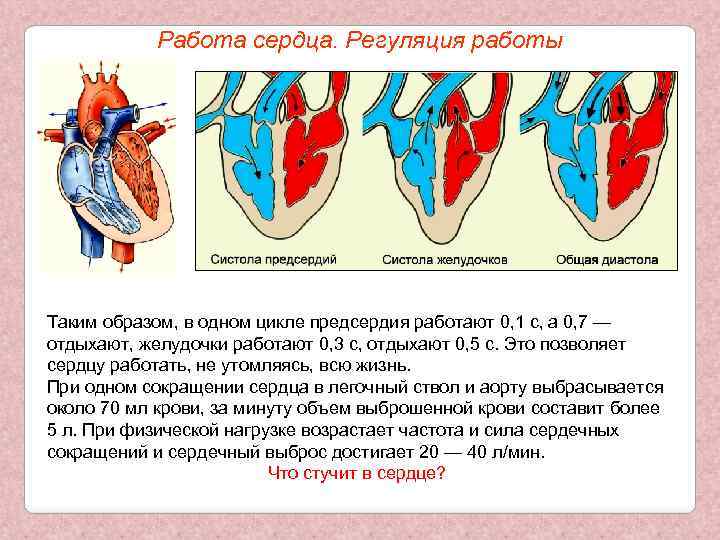 Работа сердца. Регуляция работы

Систола предсердий
Систола желудочков
Общая диастола

Таким образом, в одном цикле предсердия работают 0,1 с, а 0,7 — отдыхают, желудочки работают 0,3 с, отдыхают 0,5 с. Это позволяет сердцу работать, не утомляясь, всю жизнь.
При одном сокращении сердца в легочный ствол и аорту выбрасывается около 70 мл крови, за минуту объем выброшенной крови составит более 5 л. При физической нагрузке возрастает частота и сила сердечных сокращений и сердечный выброс достигает 20 — 40 л/мин.

Что стучит в сердце?